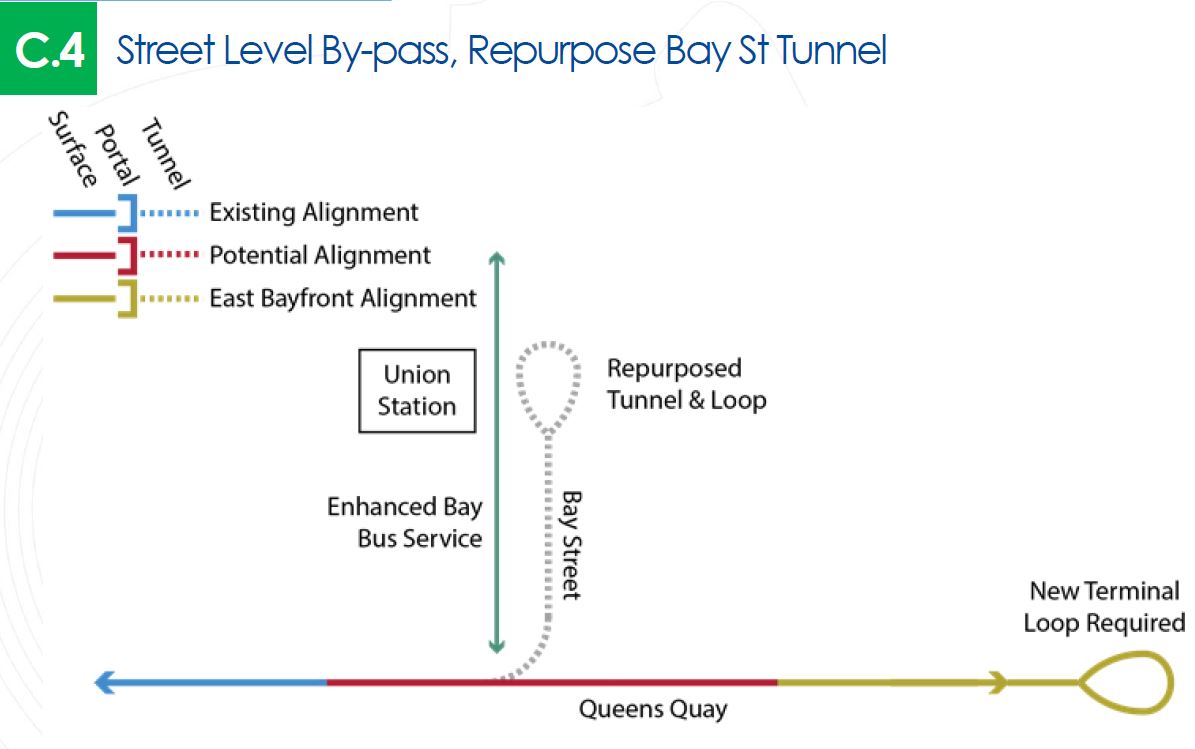 C.4 Street Level By-pass, Repurpose Bay St Tunnel

Surface
Portal
Tunnel

Existing Alignment
Potential Alignment
East Bayfront Alignment

Union Station

Repurposed Tunnel & Loop

Enhanced Bay Bus Service

Bay Street

New Terminal Loop Required

Queens Quay